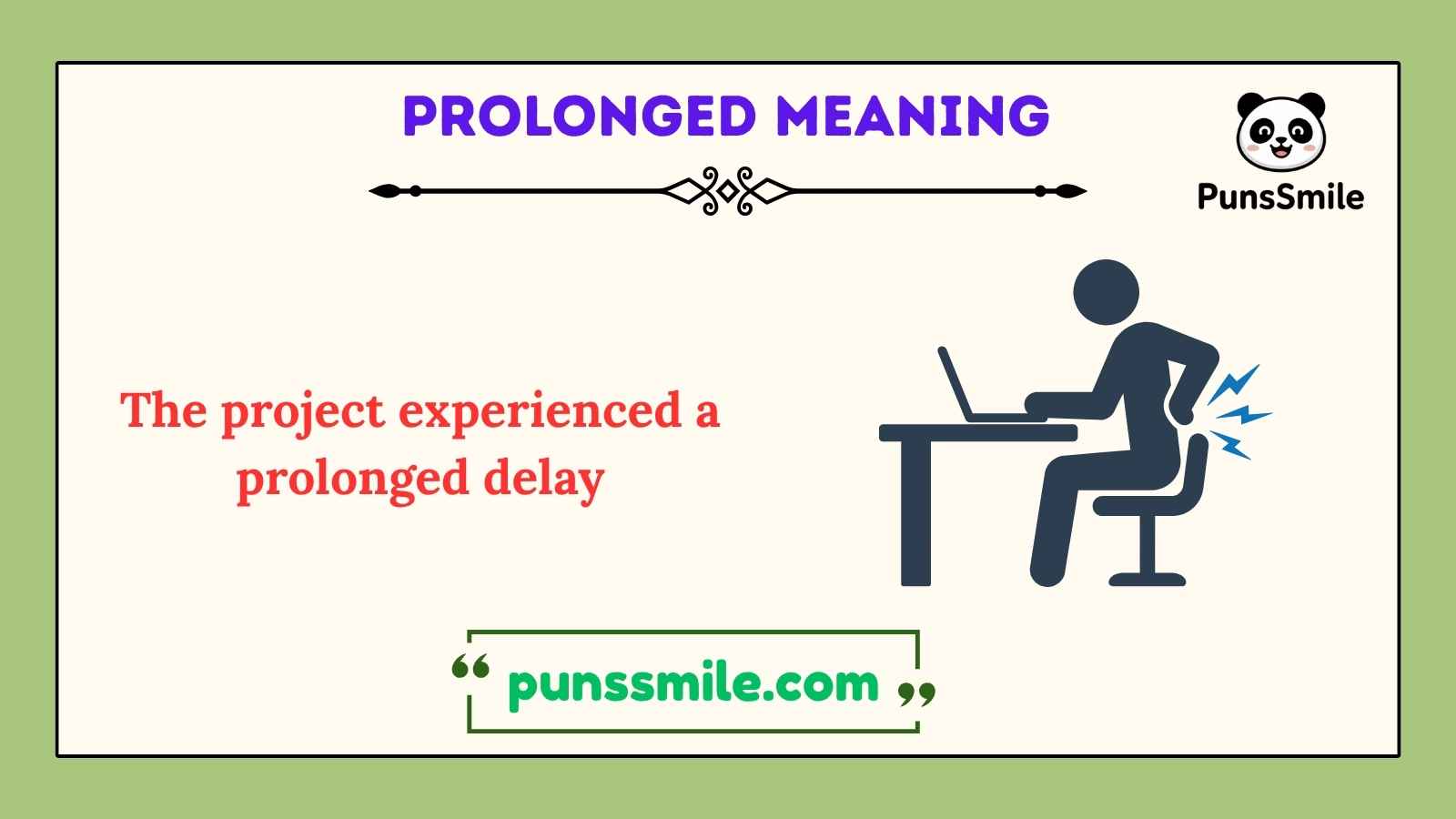 PROLONGED MEANING

PunsSmile

The project experienced a prolonged delay

“ punssmile.com ”